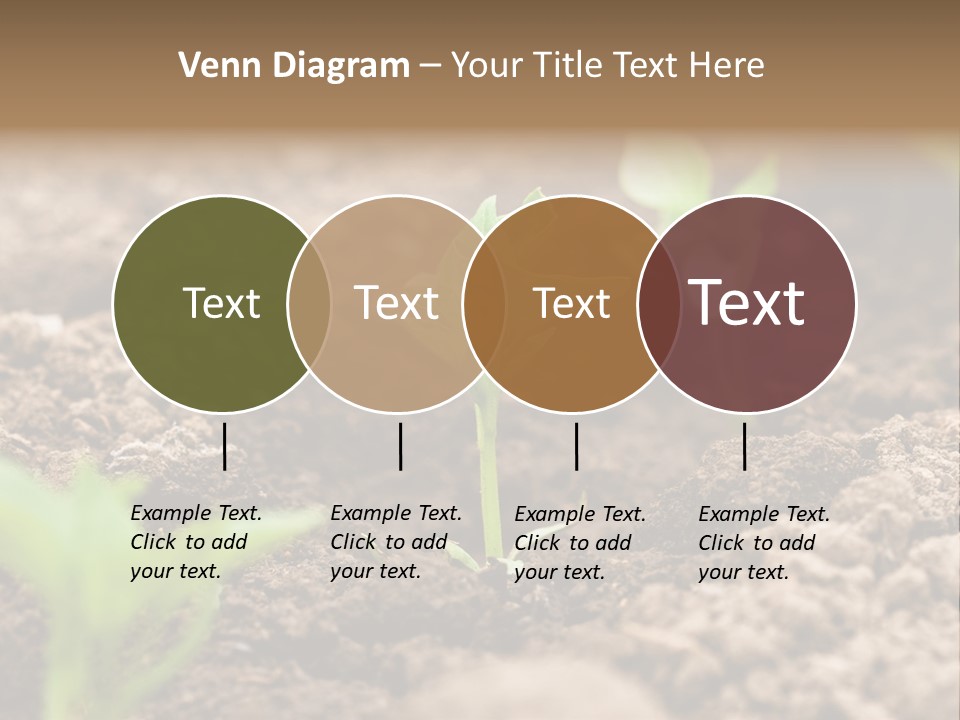 Venn Diagram – Your Title Text Here

Text

Text

Text

Text

Example Text. Click to add your text.

Example Text. Click to add your text.

Example Text. Click to add your text.

Example Text. Click to add your text.